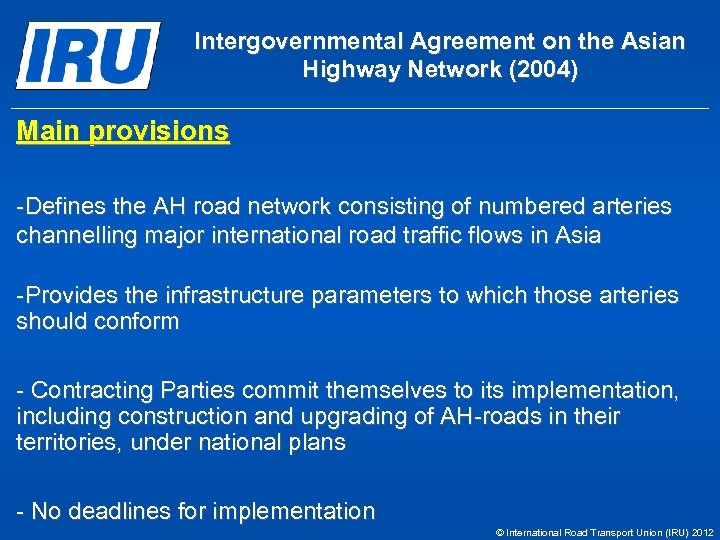 IRU

Intergovernmental Agreement on the Asian Highway Network (2004)

Main provisions

-Defines the AH road network consisting of numbered arteries channelling major international road traffic flows in Asia

-Provides the infrastructure parameters to which those arteries should conform

- Contracting Parties commit themselves to its implementation, including construction and upgrading of AH-roads in their territories, under national plans

- No deadlines for implementation

© International Road Transport Union (IRU) 2012